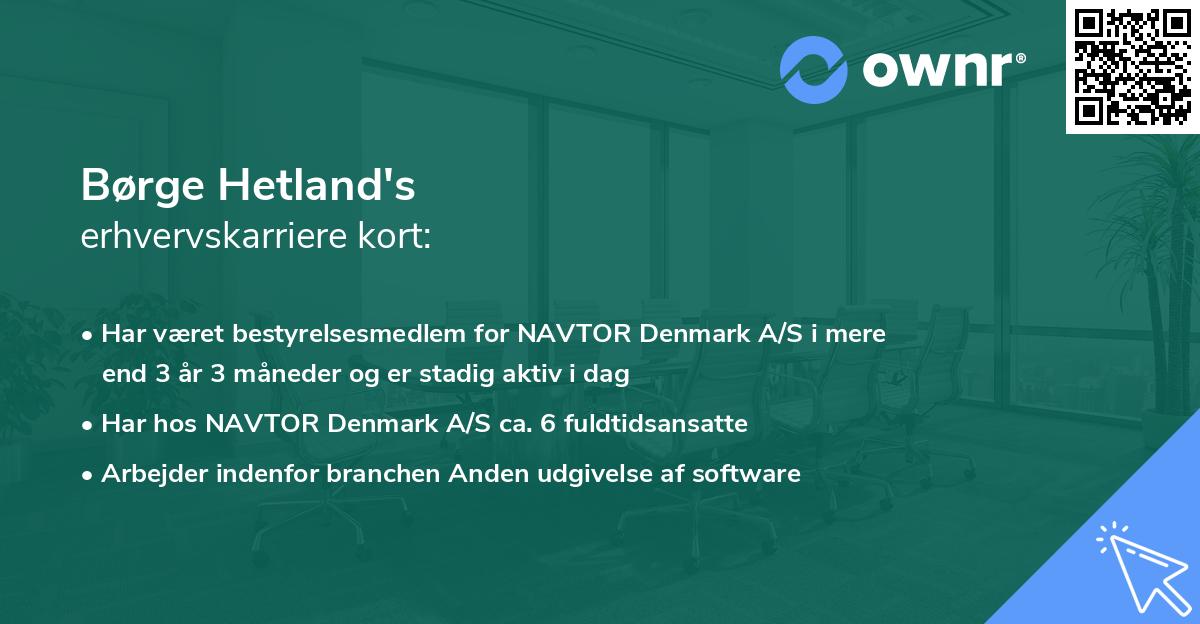 ownr®

Børge Hetland's
erhvervskarriere kort:

• Har været bestyrelsesmedlem for NAVTOR Denmark A/S i mere end 3 år 3 måneder og er stadig aktiv i dag

• Har hos NAVTOR Denmark A/S ca. 6 fuldtidsansatte

• Arbejder indenfor branchen Anden udgivelse af software